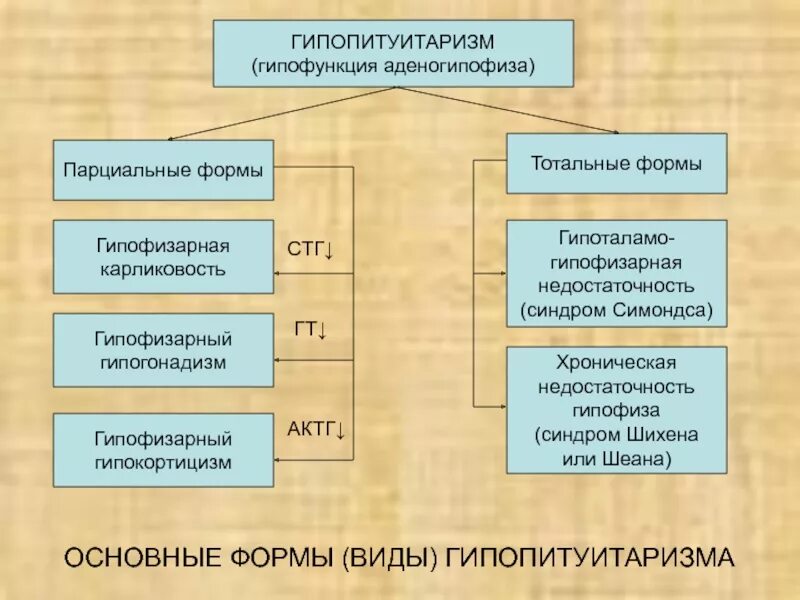 ГИПОПИТУИТАРИЗМ
(гипофункция аденогипофиза)

Парциальные формы

Гипофизарная карликовость

СТГ↓

Гипофизарный гипогонадизм

ГТ↓

Гипофизарный гипокортицизм

АКТГ↓

Тотальные формы

Гипоталамо-гипофизарная недостаточность (синдром Симондса)

Хроническая недостаточность гипофиза (синдром Шихена или Шеана)

ОСНОВНЫЕ ФОРМЫ (ВИДЫ) ГИПОПИТУИТАРИЗМА